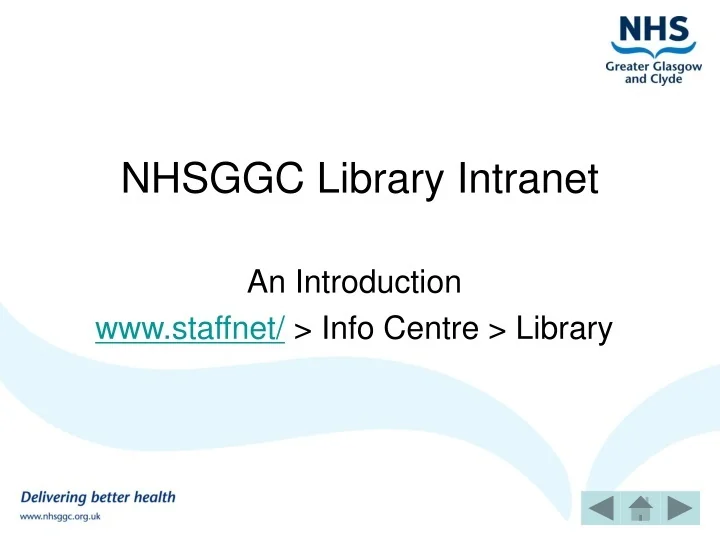 NHS
Greater Glasgow and Clyde

NHSGGC Library Intranet

An Introduction
www.staffnet/ > Info Centre > Library

Delivering better health
www.nhsggc.org.uk